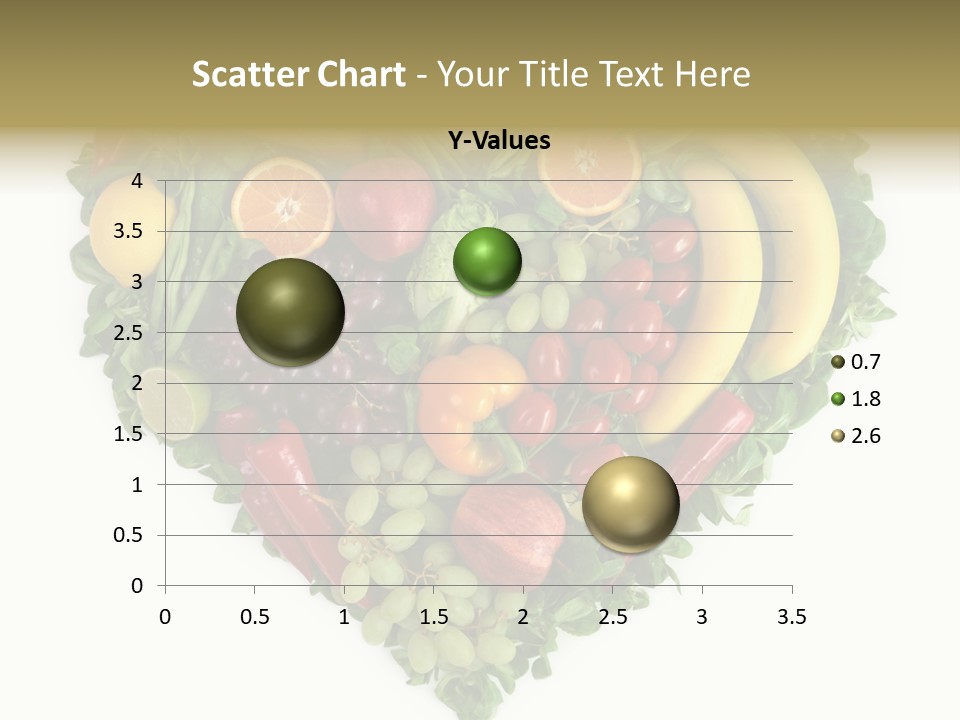 Scatter Chart - Your Title Text Here

Y-Values

4
3.5
3
2.5
2
1.5
1
0.5
0

0 0.5 1 1.5 2 2.5 3 3.5

0.7
1.8
2.6